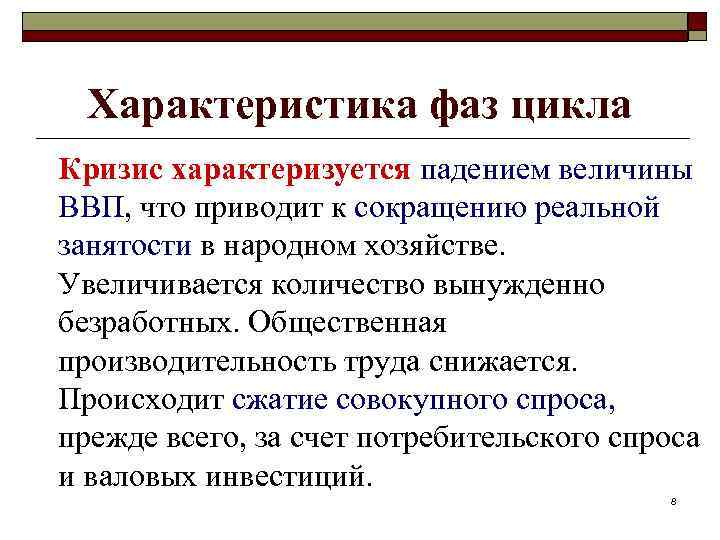 Характеристика фаз цикла

Кризис характеризуется падением величины ВВП, что приводит к сокращению реальной занятости в народном хозяйстве. Увеличивается количество вынужденно безработных. Общественная производительность труда снижается. Происходит сжатие совокупного спроса, прежде всего, за счет потребительского спроса и валовых инвестиций.

8